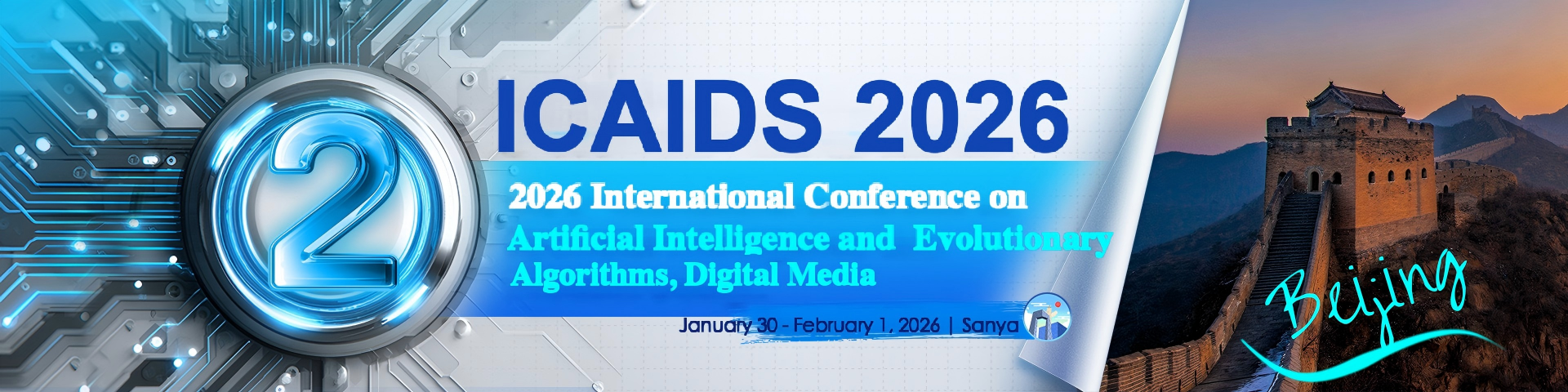 2

ICAIDS 2026

2026 International Conference on Artificial Intelligence and Evolutionary Algorithms, Digital Media

January 30 - February 1, 2026 | Sanya

Beijing